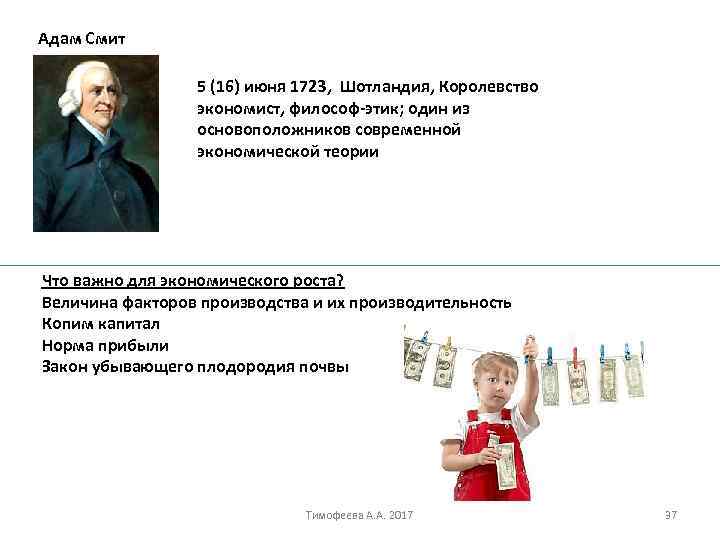 Адам Смит

5 (16) июня 1723, Шотландия, Королевство экономист, философ-этик; один из основоположников современной экономической теории

Что важно для экономического роста?
Величина факторов производства и их производительность
Копим капитал
Норма прибыли
Закон убывающего плодородия почвы

Тимофеева А.А. 2017

37